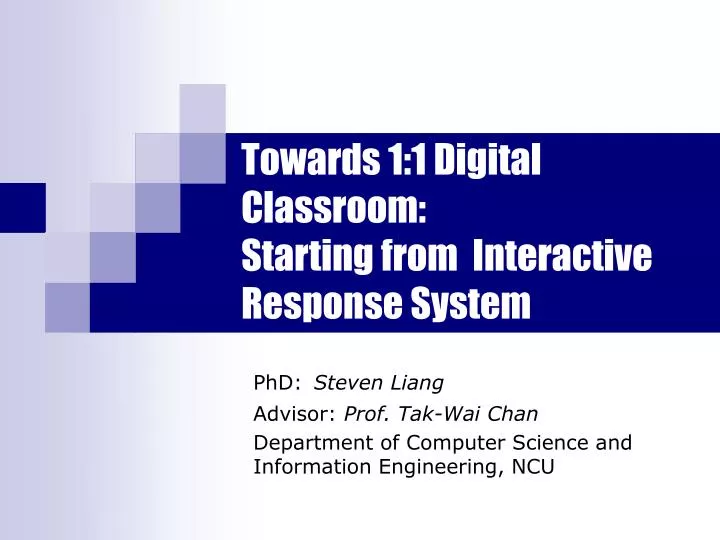 Towards 1:1 Digital Classroom:
Starting from Interactive Response System

PhD: Steven Liang

Advisor: Prof. Tak-Wai Chan

Department of Computer Science and Information Engineering, NCU